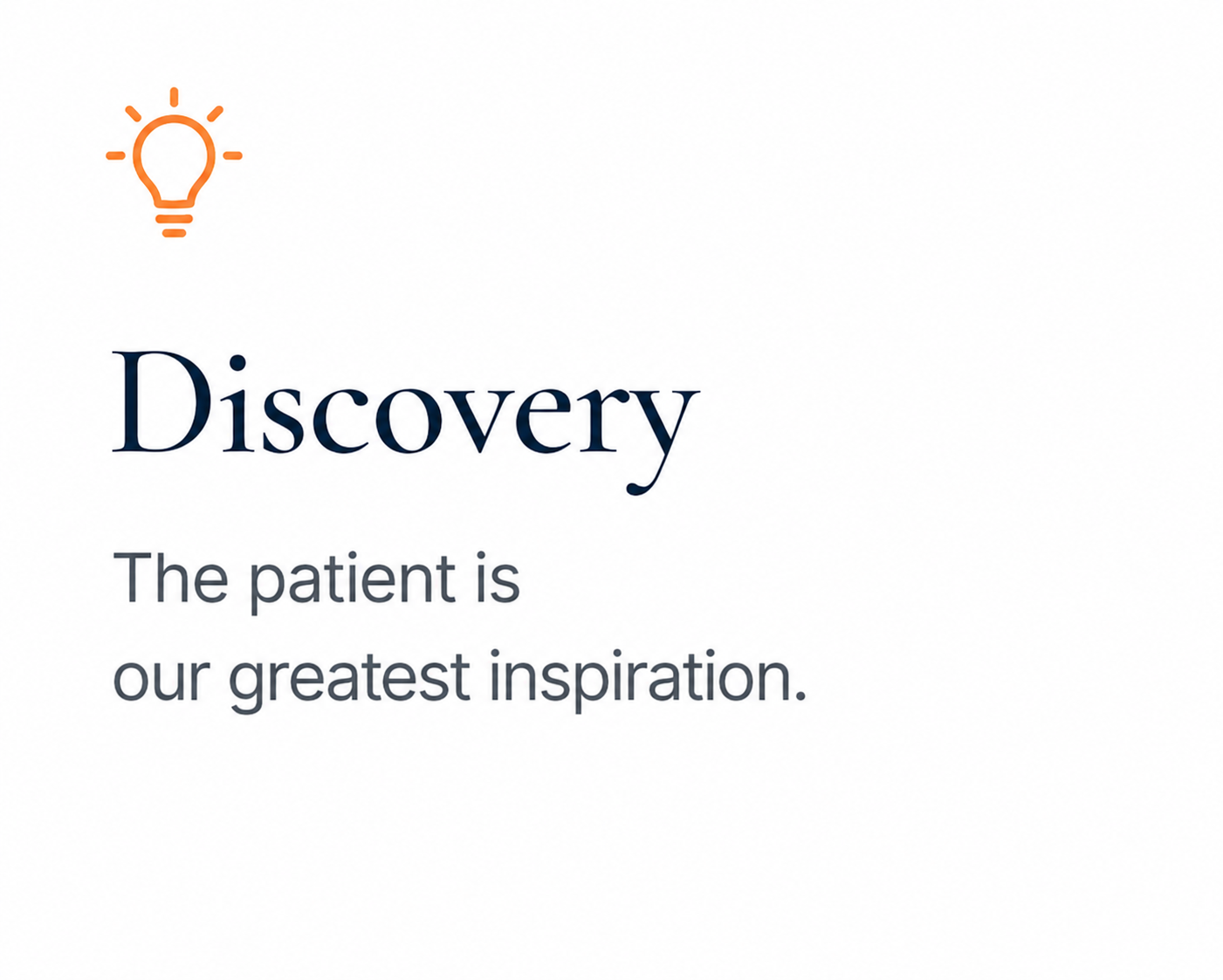 Discovery

The patient is our greatest inspiration.